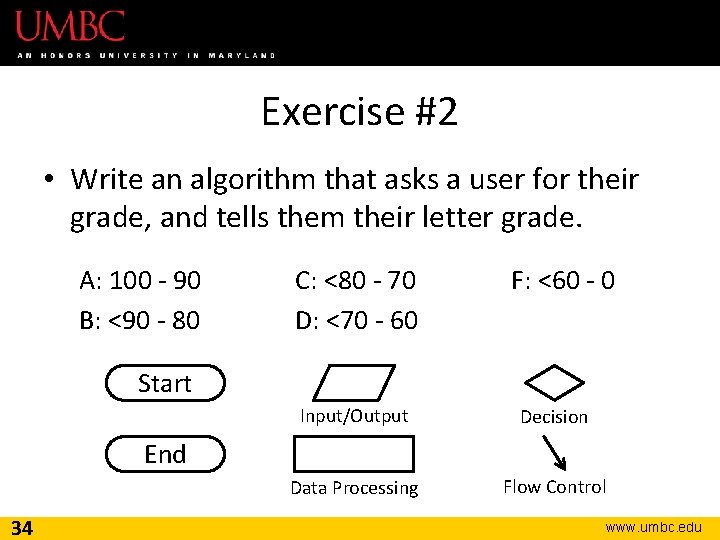 UMBC
AN HONORS UNIVERSITY IN MARYLAND

Exercise #2

• Write an algorithm that asks a user for their grade, and tells them their letter grade.

A: 100 - 90
B: <90 - 80

C: <80 - 70
D: <70 - 60

F: <60 - 0

Start
End
Input/Output
Data Processing
Decision
Flow Control

34
www.umbc.edu